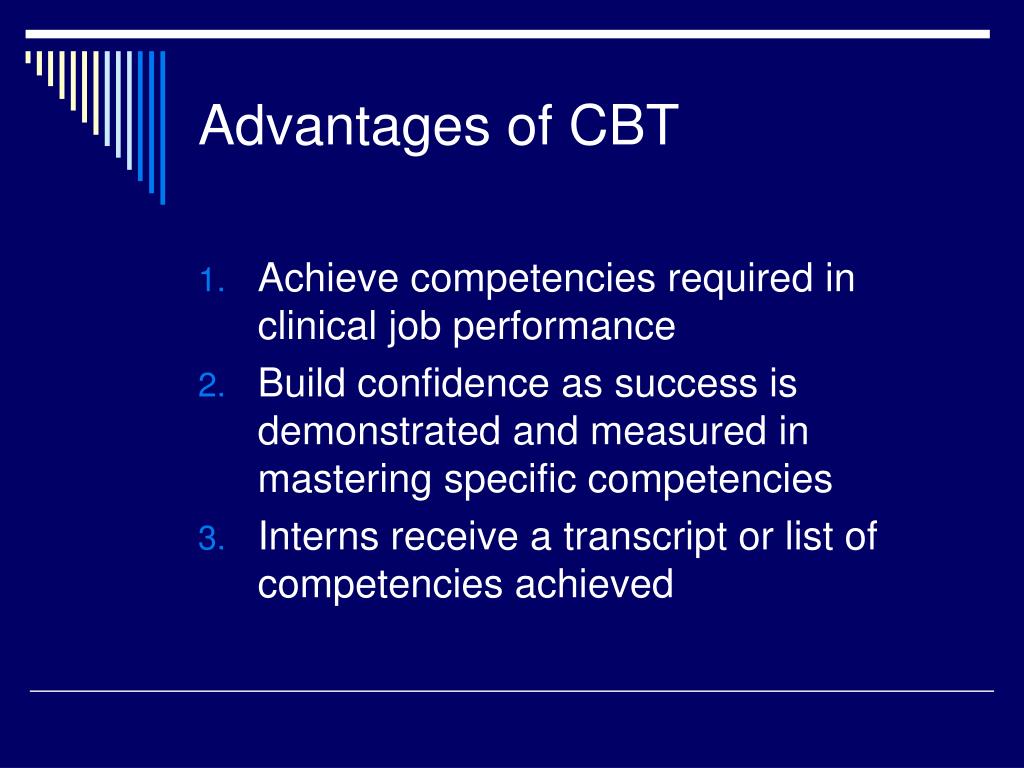 Advantages of CBT

1. Achieve competencies required in clinical job performance
2. Build confidence as success is demonstrated and measured in mastering specific competencies
3. Interns receive a transcript or list of competencies achieved